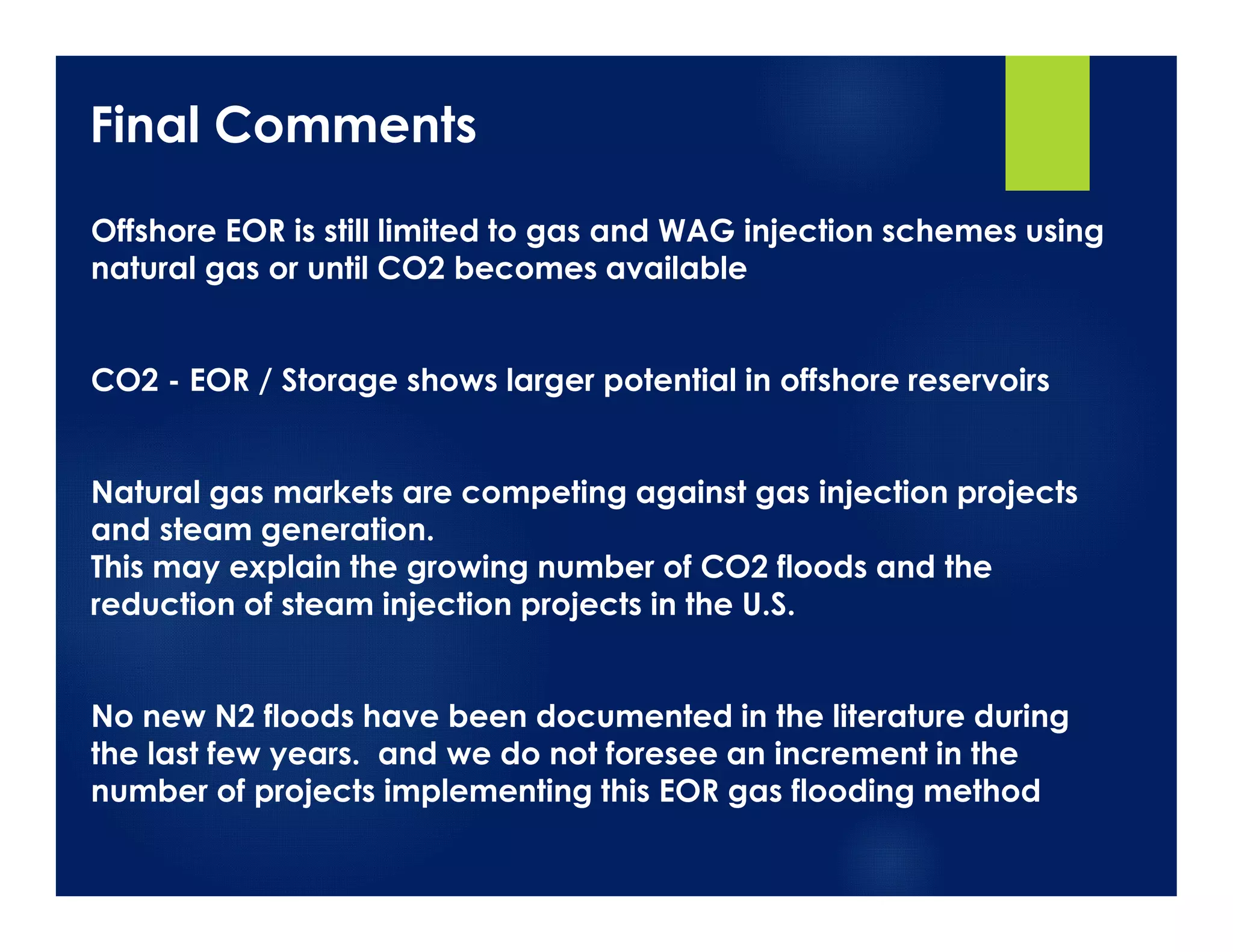 Final Comments

Offshore EOR is still limited to gas and WAG injection schemes using natural gas or until CO2 becomes available

CO2 - EOR / Storage shows larger potential in offshore reservoirs

Natural gas markets are competing against gas injection projects and steam generation.
This may explain the growing number of CO2 floods and the reduction of steam injection projects in the U.S.

No new N2 floods have been documented in the literature during the last few years.  and we do not foresee an increment in the number of projects implementing this EOR gas flooding method